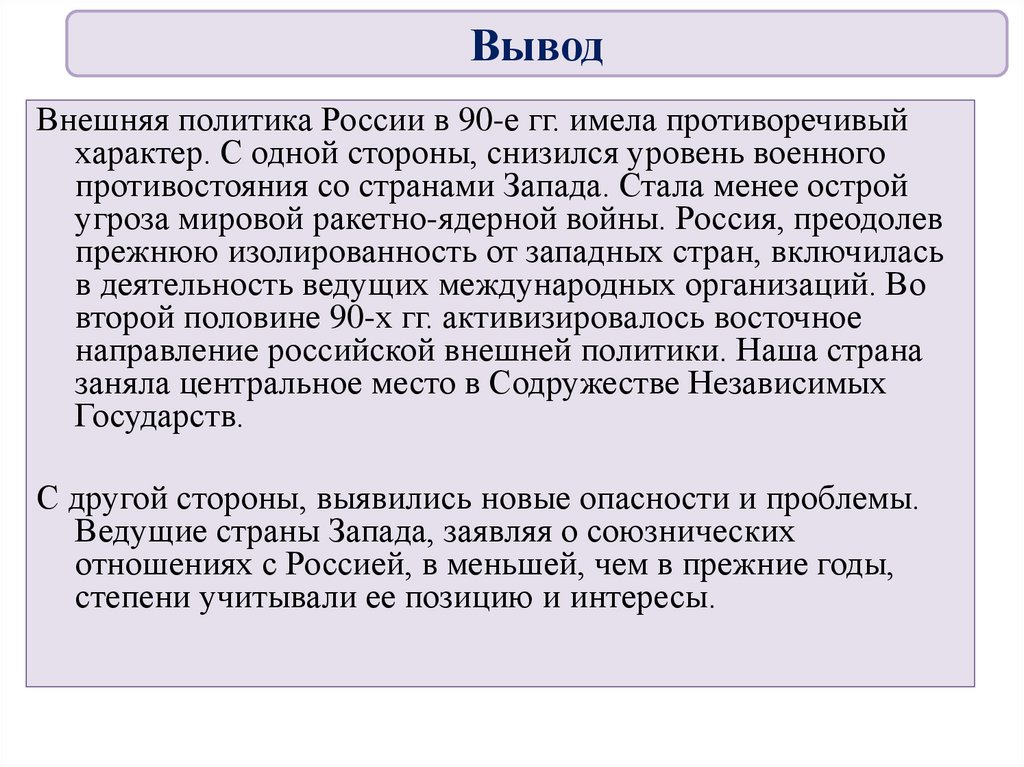 Вывод

Внешняя политика России в 90-е гг. имела противоречивый характер. С одной стороны, снизился уровень военного противостояния со странами Запада. Стала менее острой угроза мировой ракетно-ядерной войны. Россия, преодолев прежнюю изолированность от западных стран, включилась в деятельность ведущих международных организаций. Во второй половине 90-х гг. активизировалось восточное направление российской внешней политики. Наша страна заняла центральное место в Содружестве Независимых Государств.

С другой стороны, выявились новые опасности и проблемы. Ведущие страны Запада, заявляя о союзнических отношениях с Россией, в меньшей, чем в прежние годы, степени учитывали ее позицию и интересы.